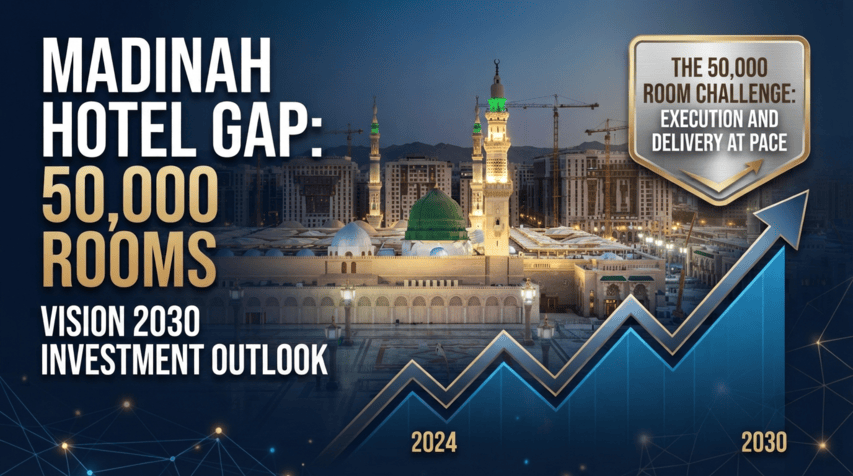 MADINAH HOTEL GAP: 50,000 ROOMS

VISION 2030 INVESTMENT OUTLOOK

THE 50,000 ROOM CHALLENGE: EXECUTION AND DELIVERY AT PACE

2024

2030